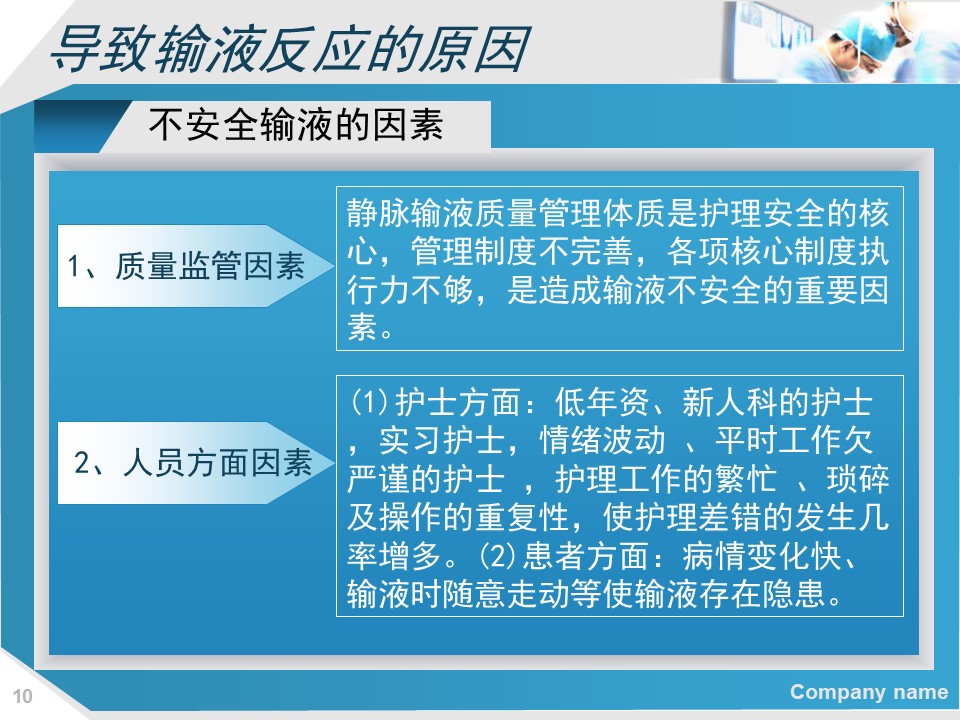 导致输液反应的原因

不安全输液的因素

1、质量监管因素

静脉输液质量管理体质是护理安全的核心，管理制度不完善，各项核心制度执行力不够，是造成输液不安全的重要因素。

2、人员方面因素

(1)护士方面：低年资、新人科的护士，实习护士，情绪波动 、平时工作欠严谨的护士 ，护理工作的繁忙 、琐碎及操作的重复性，使护理差错的发生几率增多。(2)患者方面：病情变化快、输液时随意走动等使输液存在隐患。

10

Company name